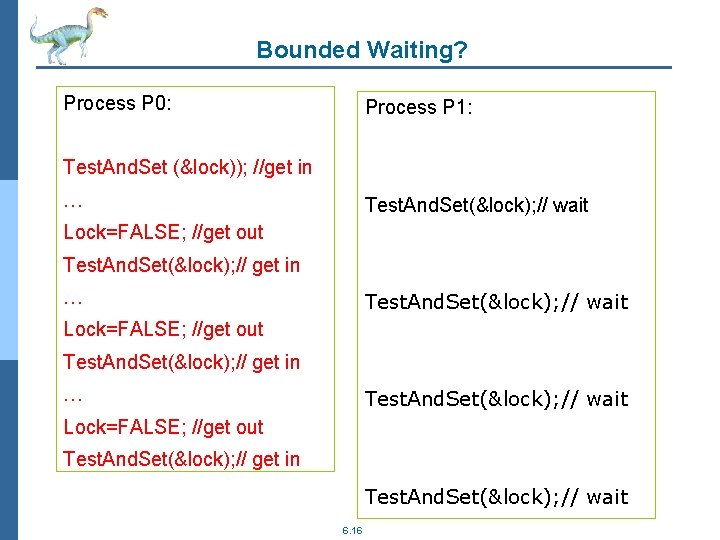 Bounded Waiting?

Process P0:

TestAndSet (&lock)); //get in
…
Lock=FALSE; //get out
TestAndSet(&lock);// get in
…
Lock=FALSE; //get out
TestAndSet(&lock);// get in
…
Lock=FALSE; //get out
TestAndSet(&lock);// get in

Process P1:

TestAndSet(&lock);// wait

TestAndSet(&lock);// wait

TestAndSet(&lock);// wait

TestAndSet(&lock);// wait

6.16